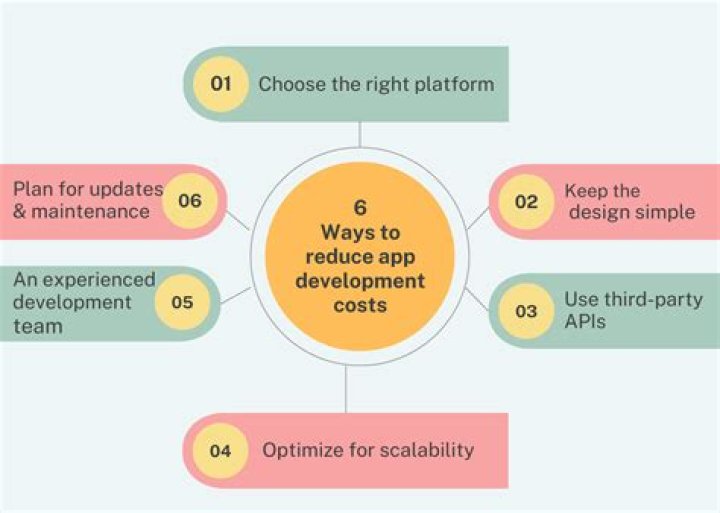 6
Ways to reduce app development costs

01 Choose the right platform

02 Keep the design simple

03 Use third-party APIs

04 Optimize for scalability

05 An experienced development team

06 Plan for updates & maintenance